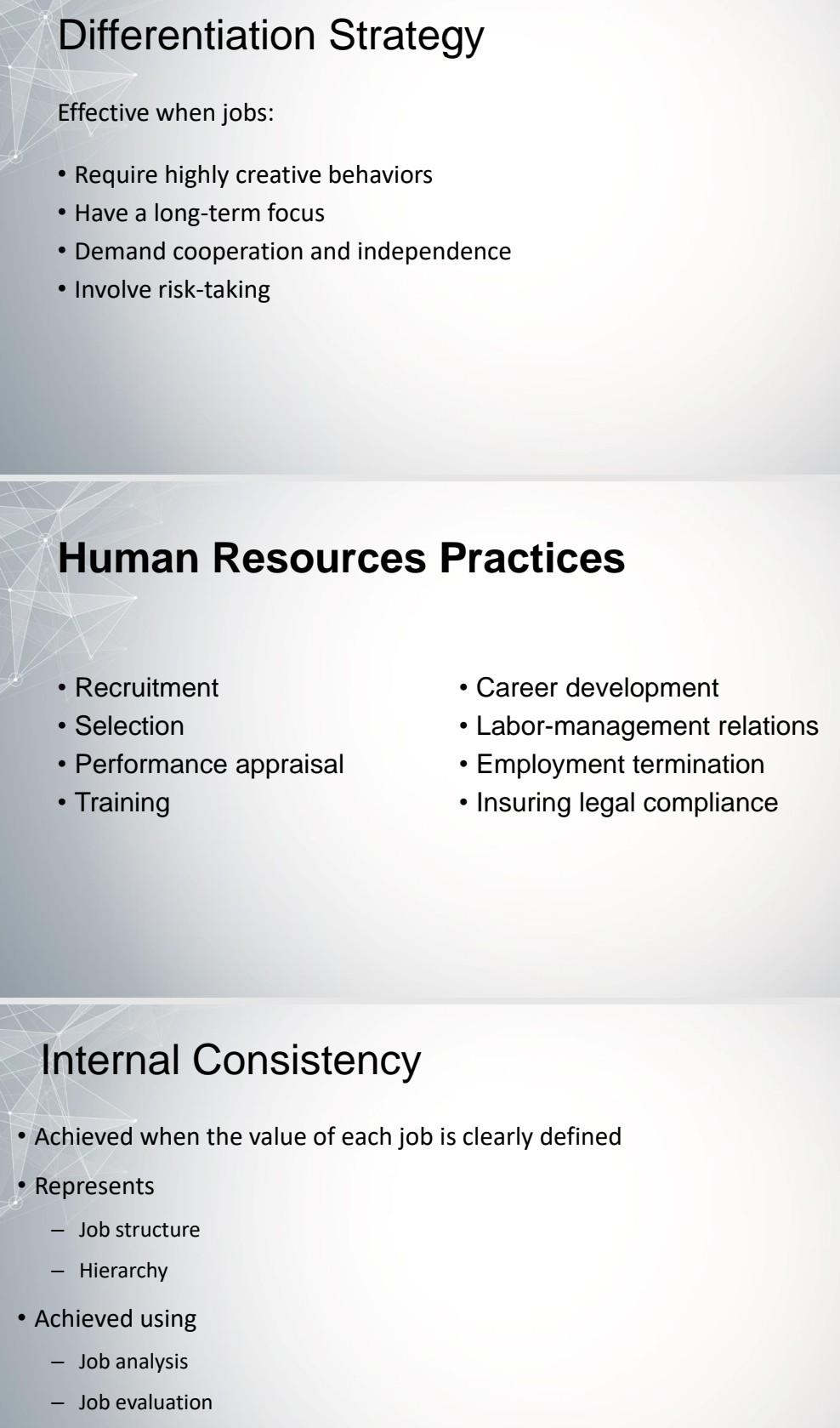 Differentiation Strategy

Effective when jobs:

• Require highly creative behaviors
• Have a long-term focus
• Demand cooperation and independence
• Involve risk-taking

Human Resources Practices

• Recruitment
• Selection
• Performance appraisal
• Training

• Career development
• Labor-management relations
• Employment termination
• Insuring legal compliance

Internal Consistency

• Achieved when the value of each job is clearly defined
• Represents
– Job structure
– Hierarchy
• Achieved using
– Job analysis
– Job evaluation